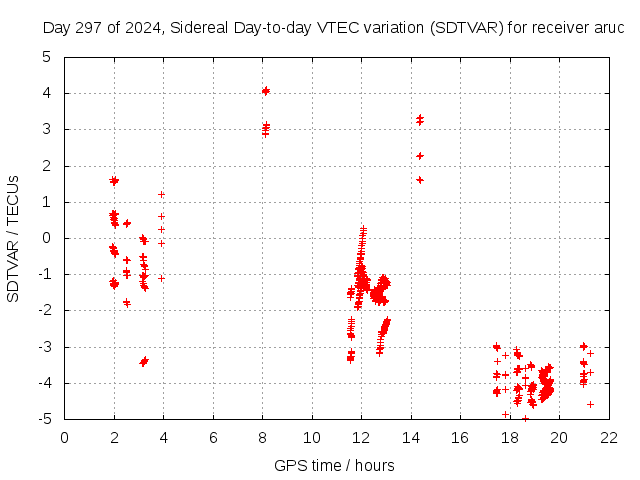 Day 297 of 2024, Sidereal Day-to-day VTEC variation (SDTVAR) for receiver aruc

SDTVAR / TECUs

5
4
3
2
1
0
-1
-2
-3
-4
-5

0 2 4 6 8 10 12 14 16 18 20 22

GPS time / hours